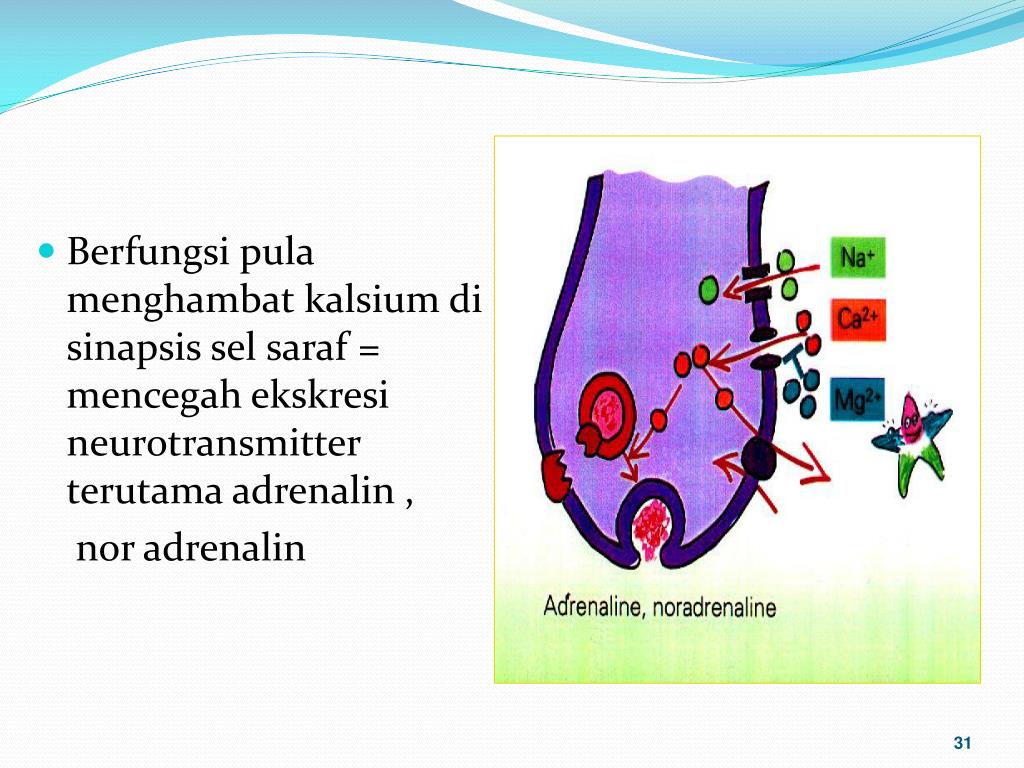 Berfungsi pula menghambat kalsium di sinapsis sel saraf = mencegah ekskresi neurotransmitter terutama adrenalin ,

nor adrenalin

$Na^+$

$Ca^{2+}$

$Mg^{2+}$

Adrenaline, noradrenaline

31